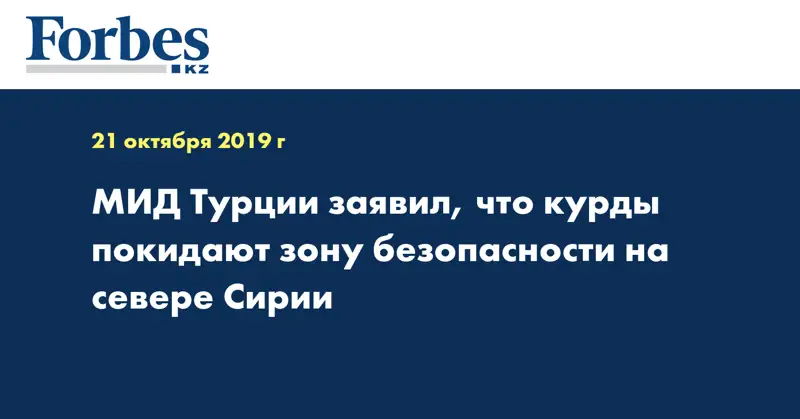 Forbes
KZ

21 октября 2019 г

МИД Турции заявил, что курды покидают зону безопасности на севере Сирии